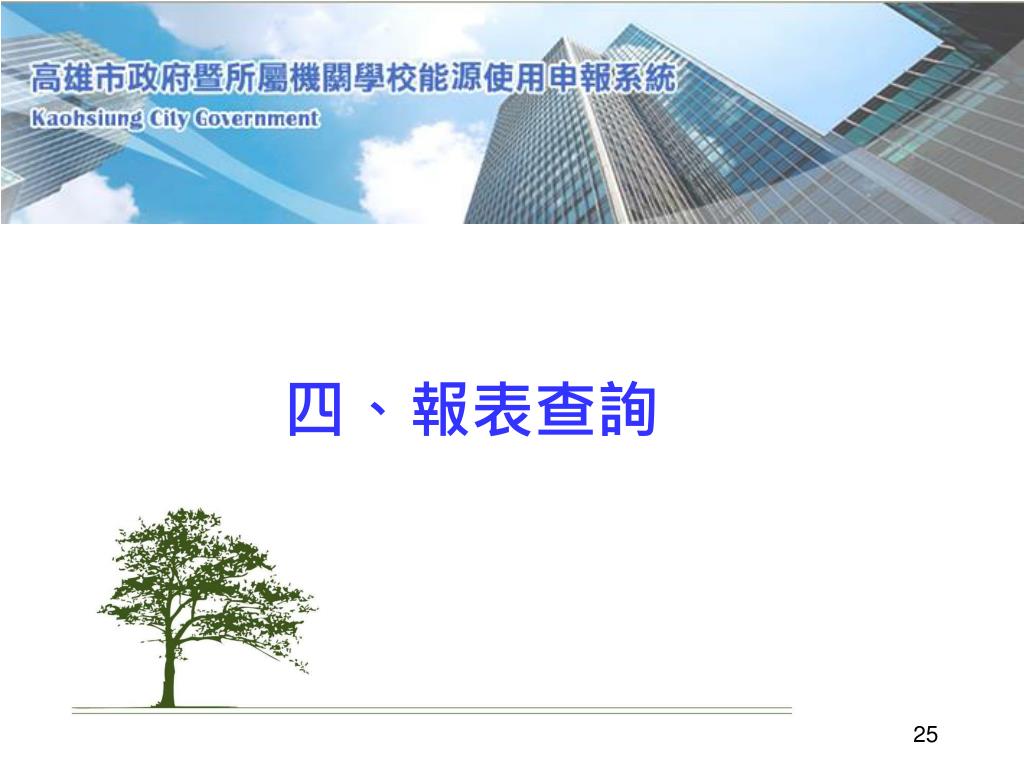 高雄市政府暨所屬機關學校能源使用申報系統
Kaohsiung City Government

四、報表查詢

25